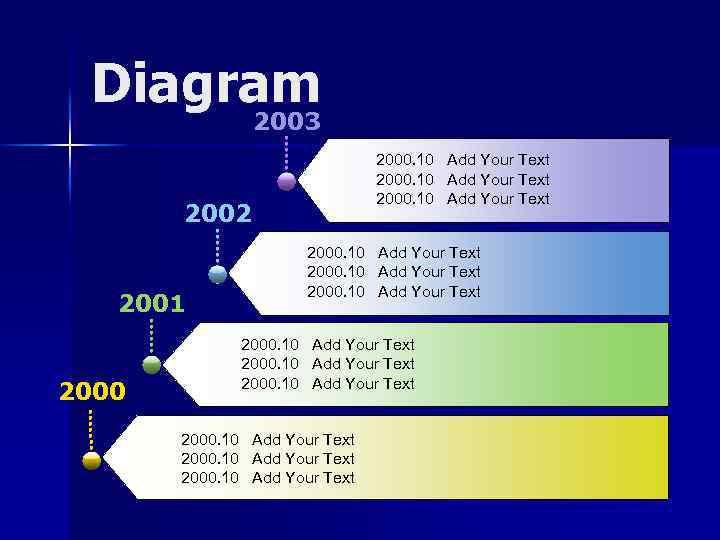 Diagram

2003

2000.10 Add Your Text
2000.10 Add Your Text
2000.10 Add Your Text

2002

2000.10 Add Your Text
2000.10 Add Your Text
2000.10 Add Your Text

2001

2000.10 Add Your Text
2000.10 Add Your Text
2000.10 Add Your Text

2000

2000.10 Add Your Text
2000.10 Add Your Text
2000.10 Add Your Text